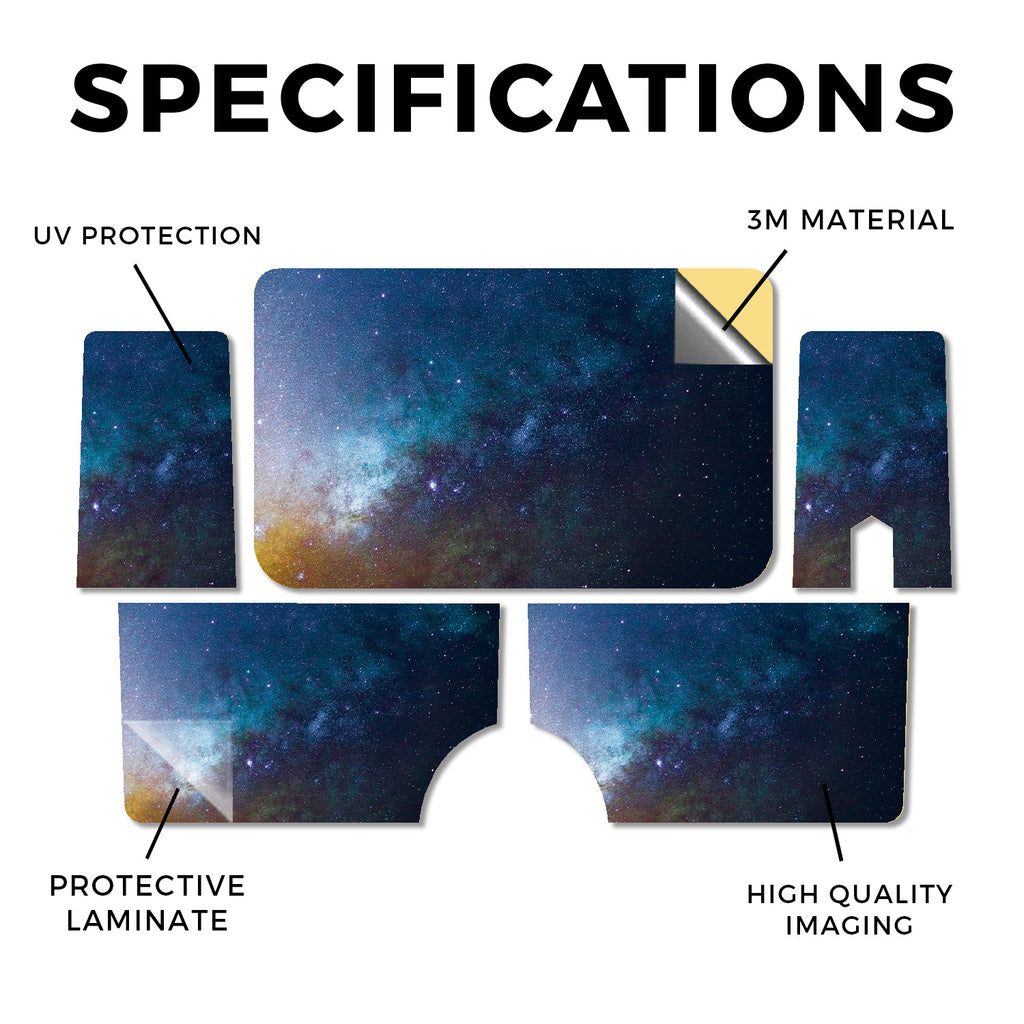 SPECIFICATIONS

UV PROTECTION

3M MATERIAL

PROTECTIVE LAMINATE

HIGH QUALITY IMAGING